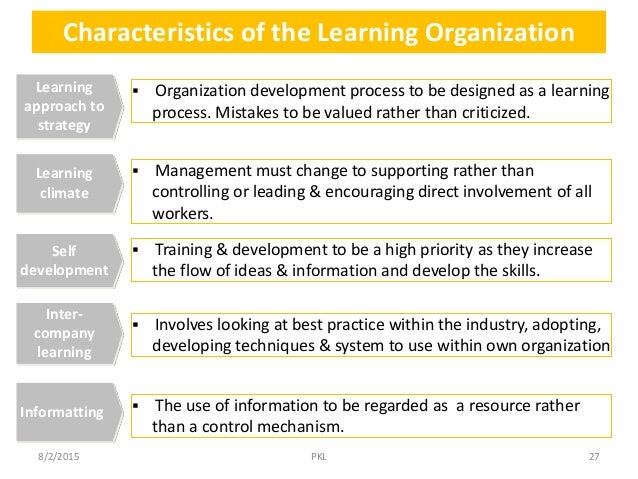 Characteristics of the Learning Organization

Learning approach to strategy

▪ Organization development process to be designed as a learning process. Mistakes to be valued rather than criticized.

Learning climate

▪ Management must change to supporting rather than controlling or leading & encouraging direct involvement of all workers.

Self development

▪ Training & development to be a high priority as they increase the flow of ideas & information and develop the skills.

Inter-company learning

▪ Involves looking at best practice within the industry, adopting, developing techniques & system to use within own organization

Informatting

▪ The use of information to be regarded as a resource rather than a control mechanism.

8/2/2015

PKL

27